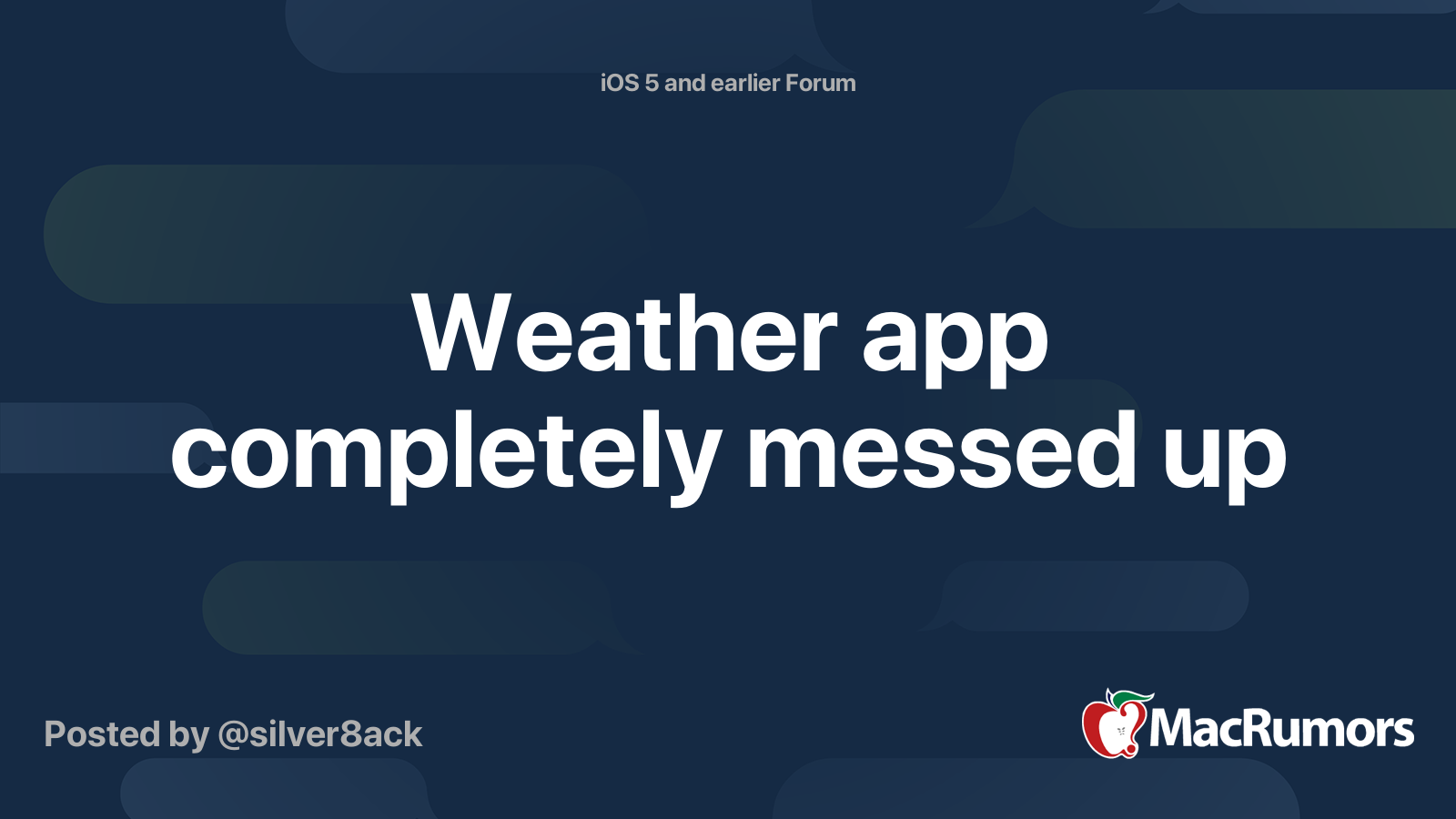 iOS 5 and earlier Forum

Weather app completely messed up

Posted by @silver8ack

MacRumors